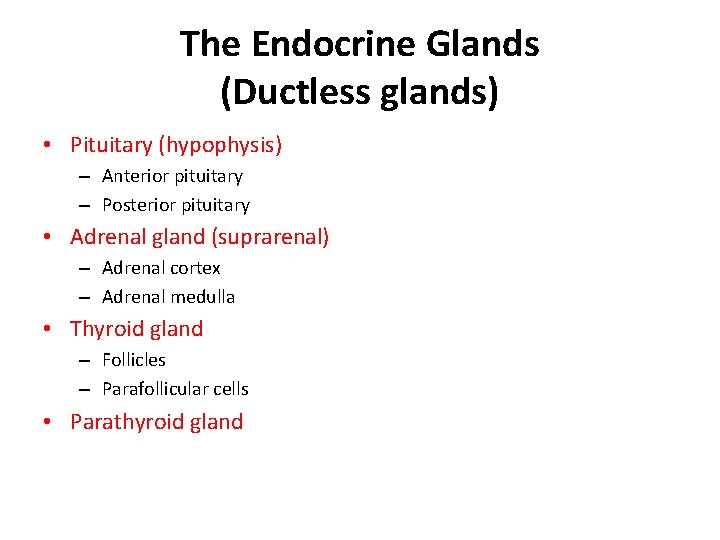 The Endocrine Glands
(Ductless glands)

• Pituitary (hypophysis)
– Anterior pituitary
– Posterior pituitary
• Adrenal gland (suprarenal)
– Adrenal cortex
– Adrenal medulla
• Thyroid gland
– Follicles
– Parafollicular cells
• Parathyroid gland